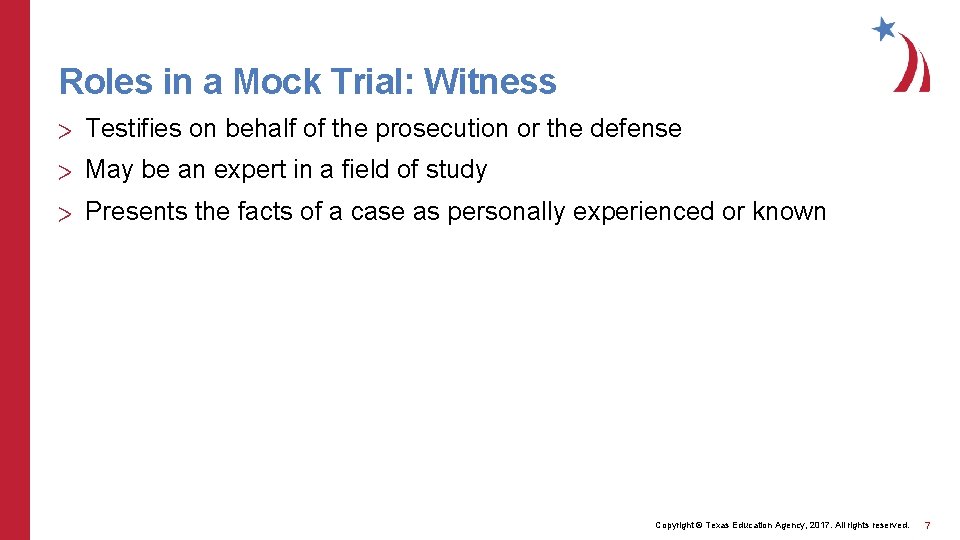 Roles in a Mock Trial: Witness

> Testifies on behalf of the prosecution or the defense

> May be an expert in a field of study

> Presents the facts of a case as personally experienced or known

Copyright © Texas Education Agency, 2017. All rights reserved. 7